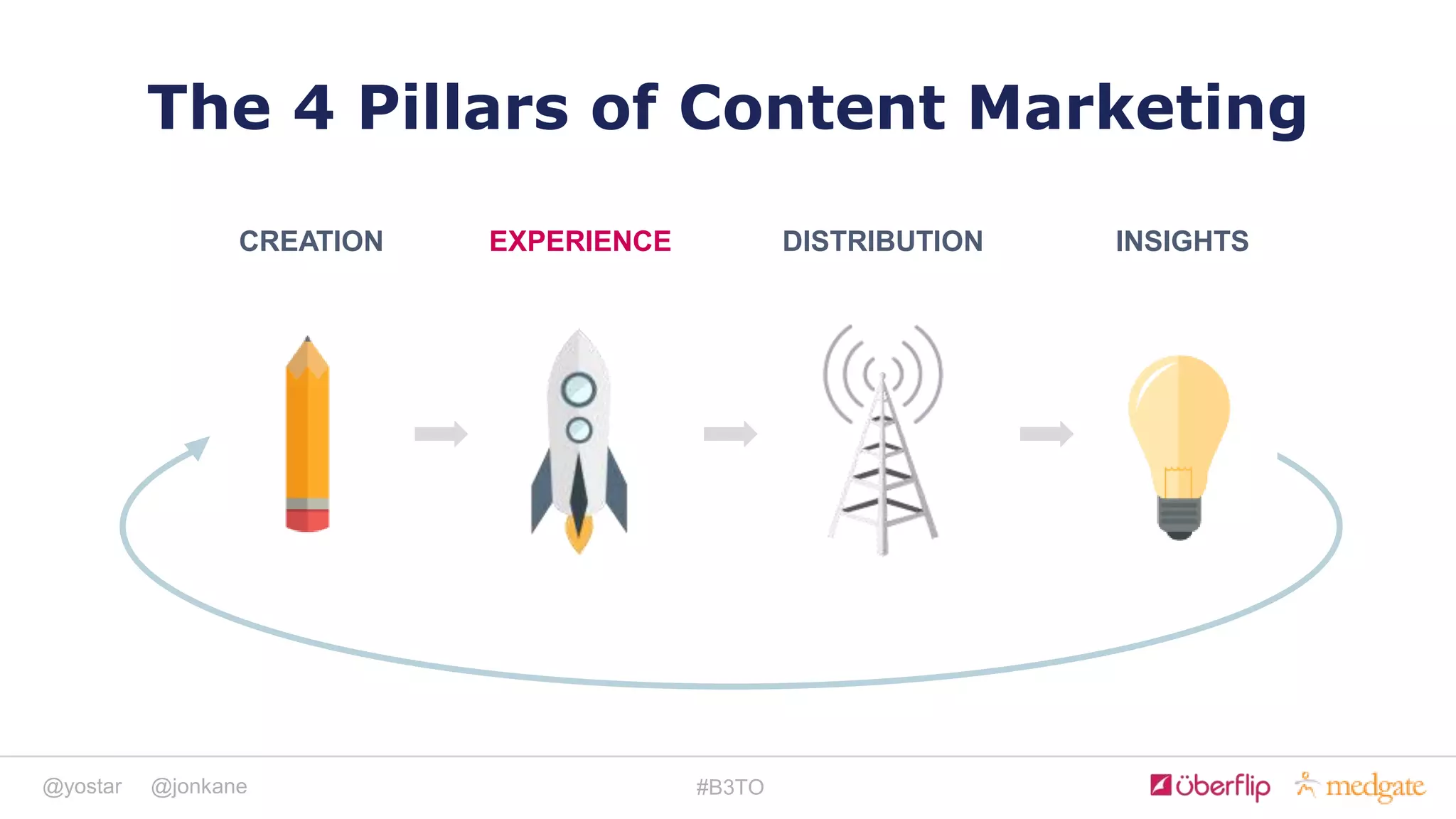 The 4 Pillars of Content Marketing

CREATION

EXPERIENCE

DISTRIBUTION

INSIGHTS

@yostar @jonkane

#B3TO

überflip medgate